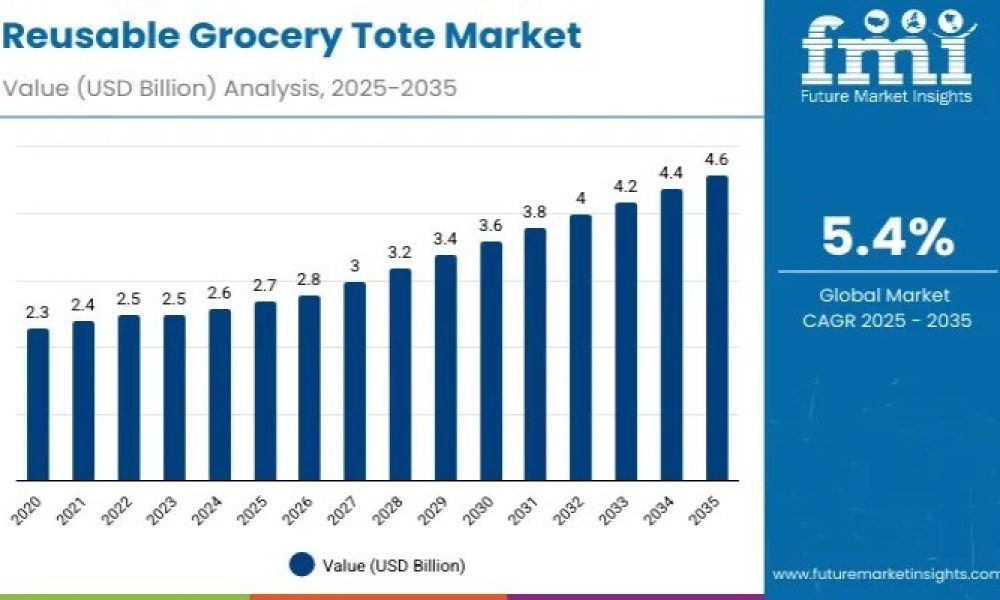 Reusable Grocery Tote Market

Value (USD Billion) Analysis, 2025-2035

fmi
Future Market Insights

2.3
2.4
2.5
2.5
2.6
2.7
2.8
3
3.2
3.4
3.6
3.8
4
4.2
4.4
4.6

2020
2021
2022
2023
2024
2025
2026
2027
2028
2029
2030
2031
2032
2033
2034
2035

Value (USD Billion)

5.4%

Global Market
CAGR 2025 - 2035

www.futuremarketinsights.com